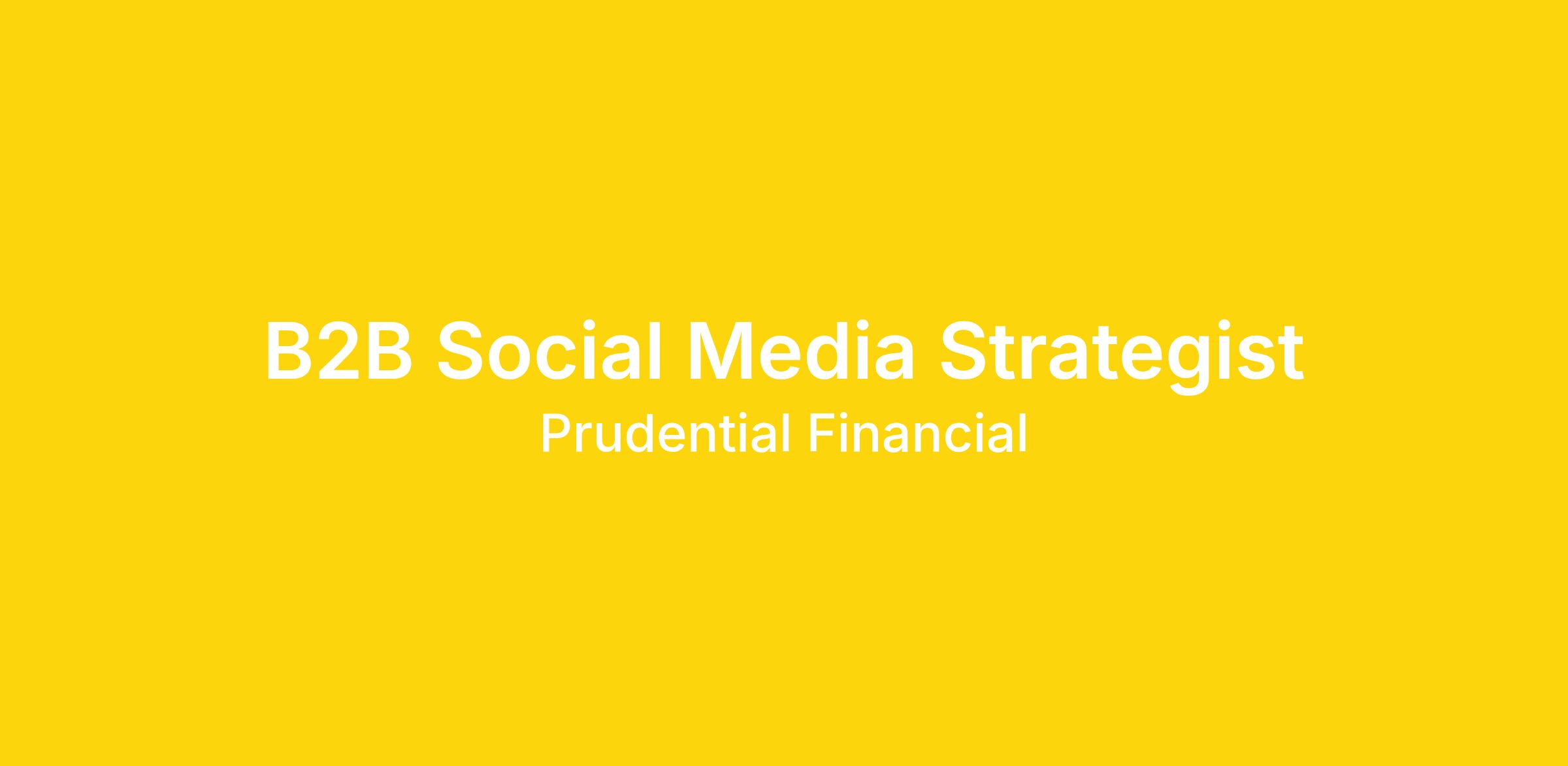 B2B Social Media Strategist

Prudential Financial